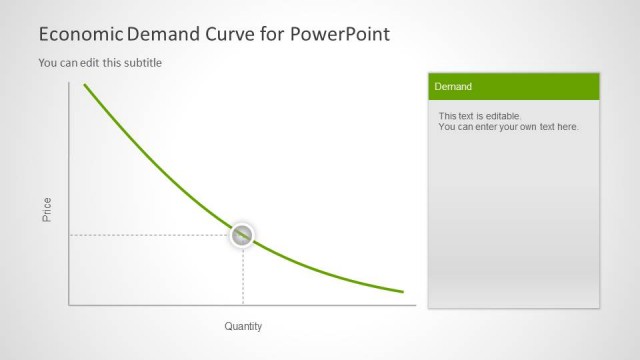 Economic Demand Curve for PowerPoint

You can edit this subtitle

Price

Quantity

Demand

This text is editable.
You can enter your own text here.